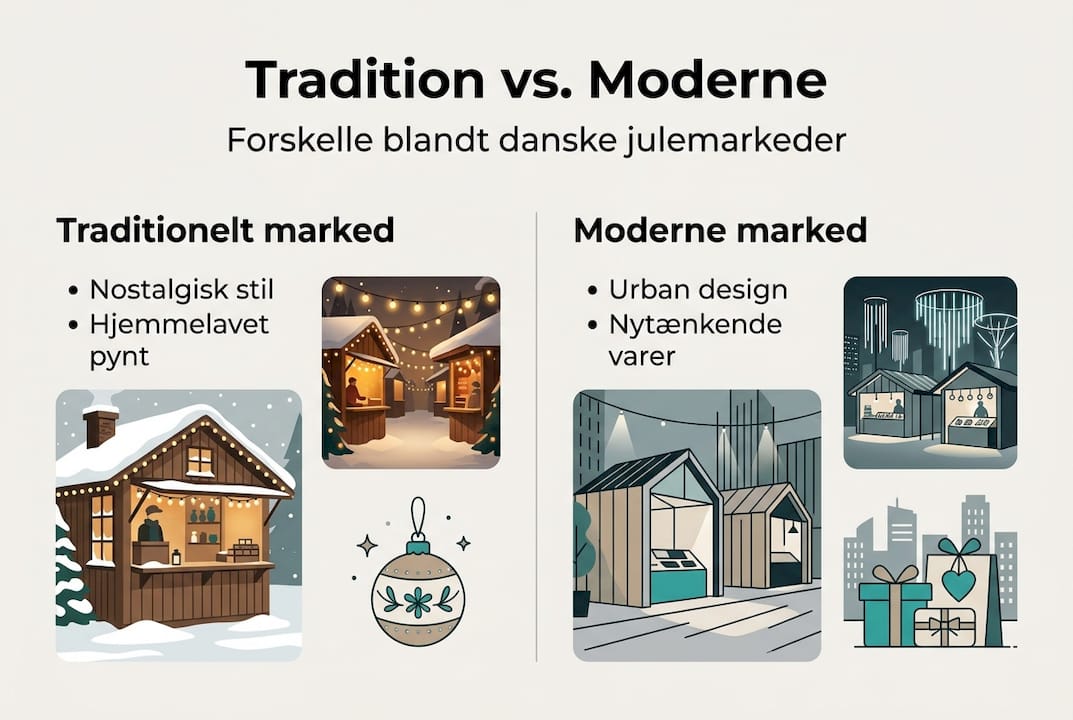 Tradition vs. Moderne

Forskelle blandt danske julemarkeder

Traditionelt marked

• Nostalgisk stil
• Hjemmelavet pynt

Moderne marked

• Urban design
• Nytænkende varer